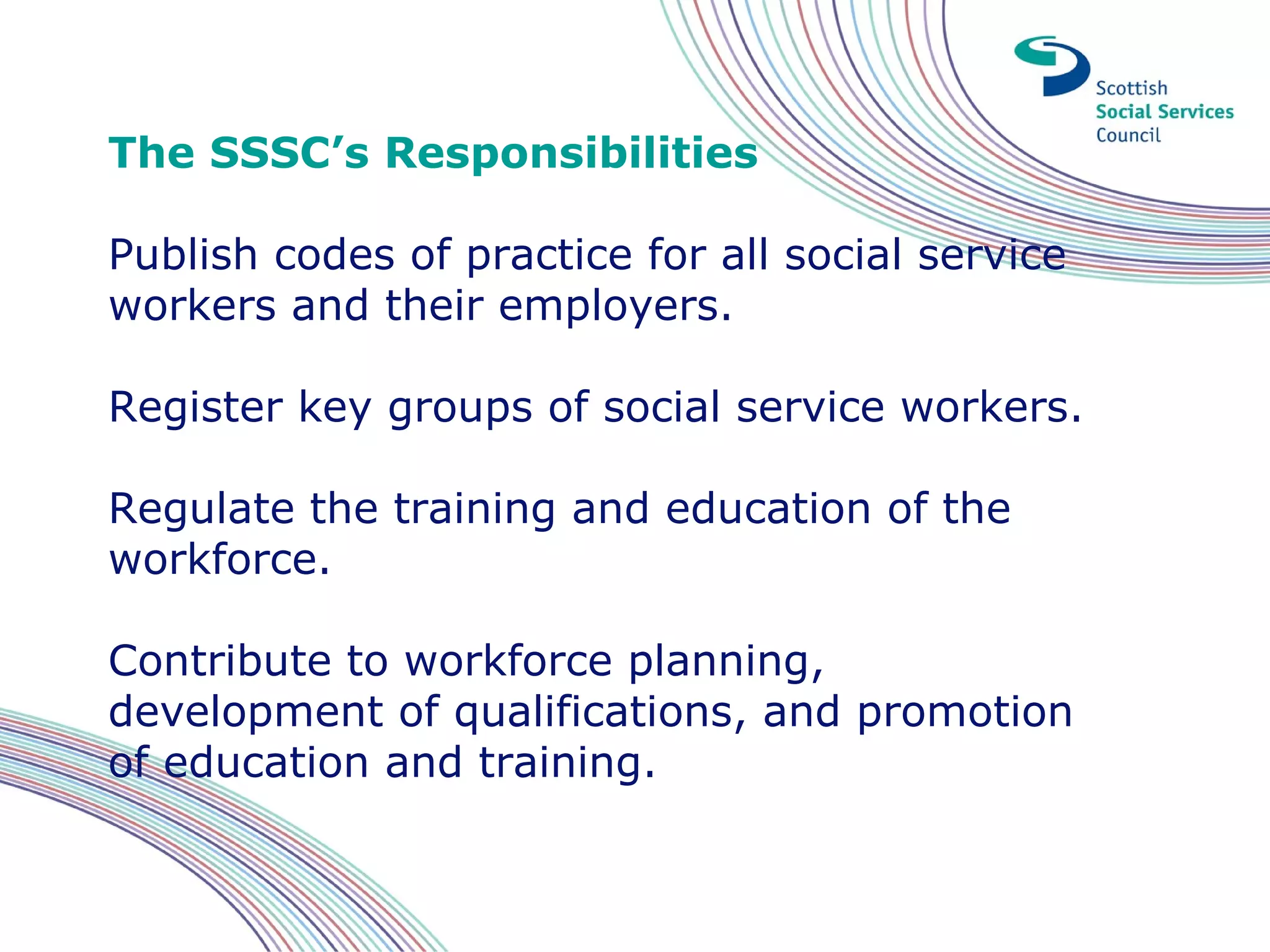 Scottish
Social Services
Council

The SSSC's Responsibilities

Publish codes of practice for all social service workers and their employers.

Register key groups of social service workers.

Regulate the training and education of the workforce.

Contribute to workforce planning, development of qualifications, and promotion of education and training.